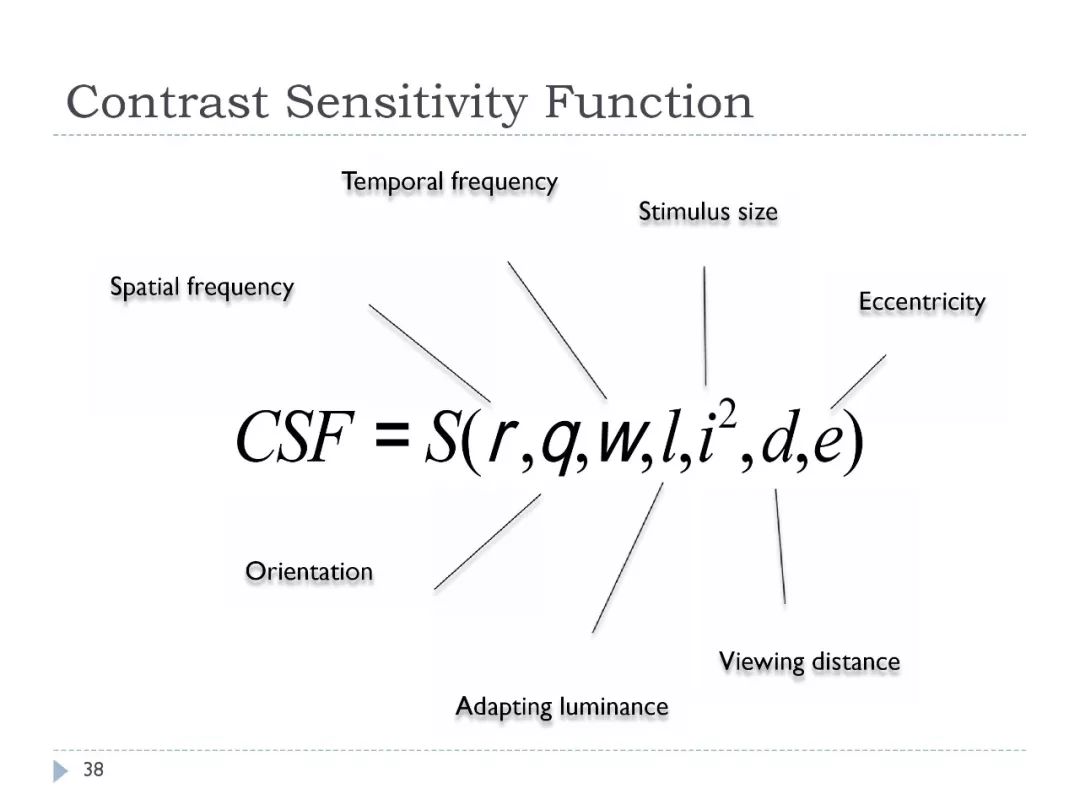 Contrast Sensitivity Function

Temporal frequency

Stimulus size

Spatial frequency

Eccentricity

$CSF = S(r, q, w, l, i^2, d, e)$

Orientation

Viewing distance

Adapting luminance

38